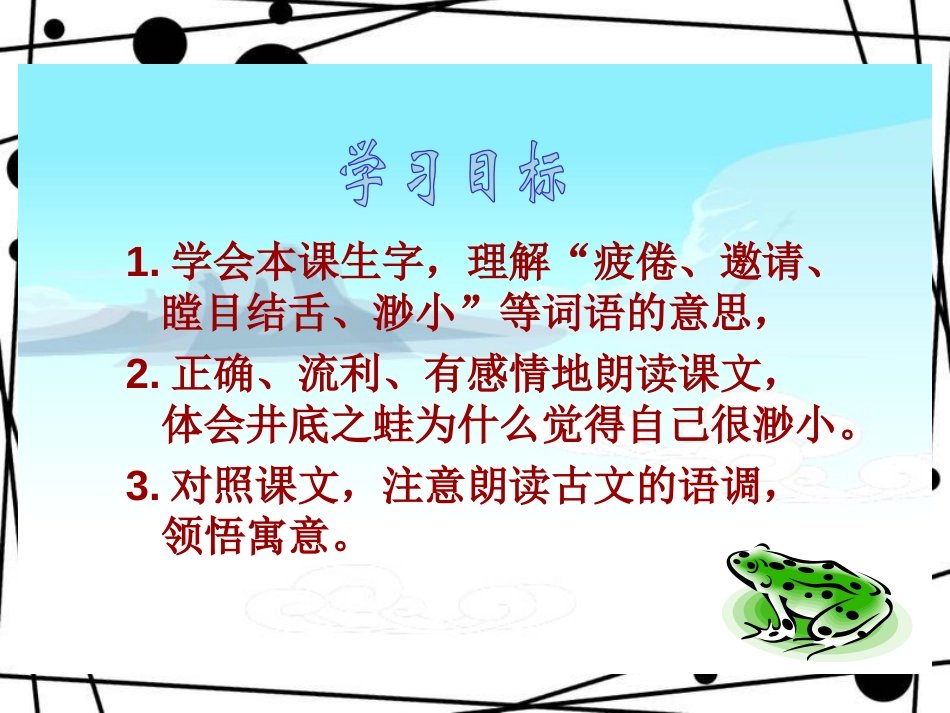 学习目标

1. 学会本课生字，理解“疲倦、邀请、瞠目结舌、渺小”等词语的意思，

2. 正确、流利、有感情地朗读课文，体会井底之蛙为什么觉得自己很渺小。

3. 对照课文，注意朗读古文的语调，领悟寓意。